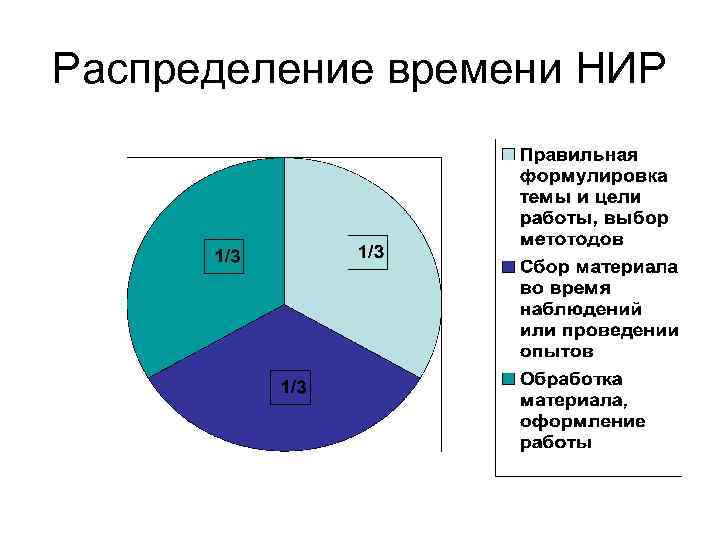 Распределение времени НИР

1/3

1/3

1/3

Правильная формулировка темы и цели работы, выбор метотодов

Сбор материала во время наблюдений или проведении опытов

Обработка материала, оформление работы